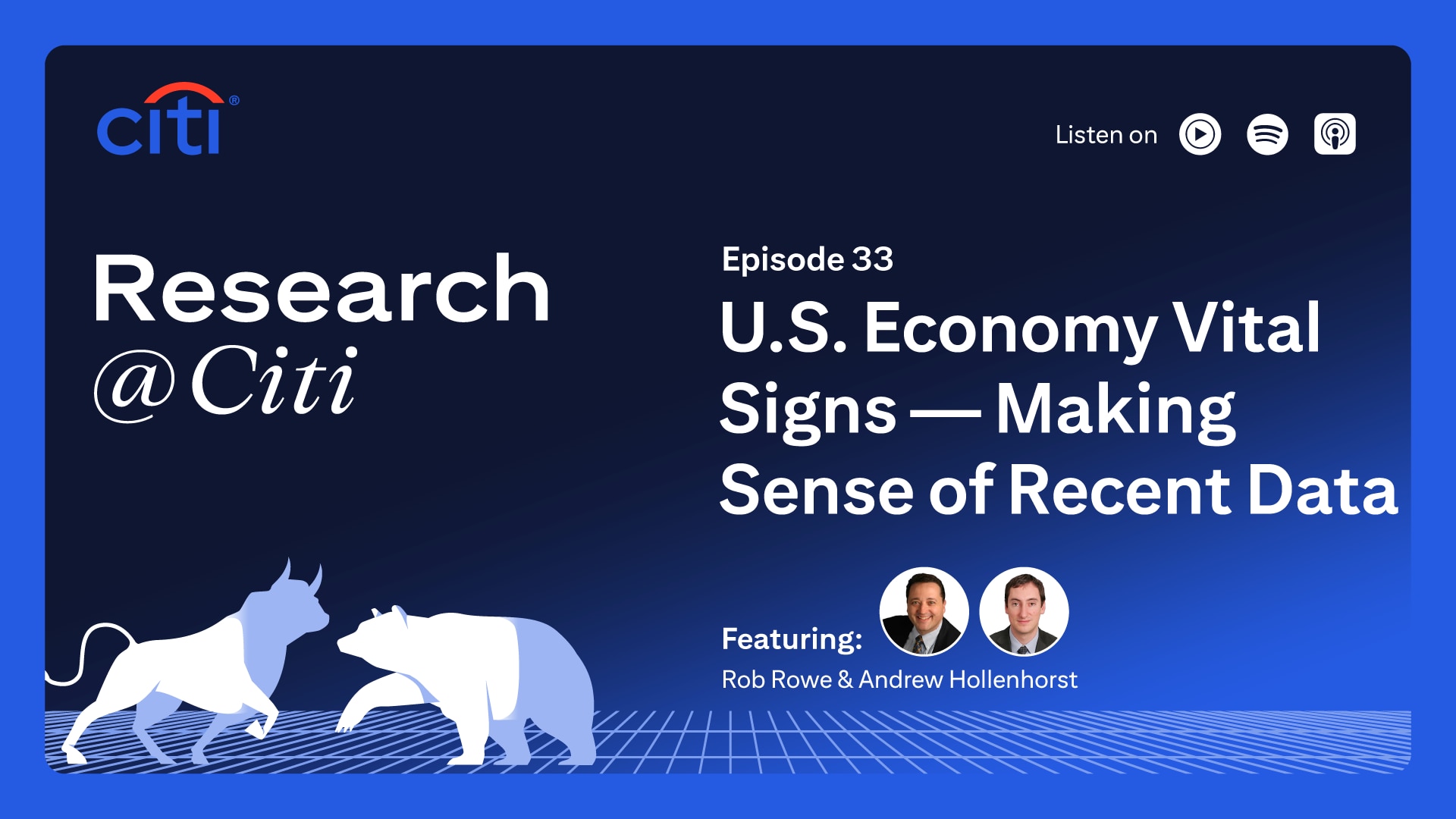 citi®

Listen on

Research
@Citi

Episode 33

U.S. Economy Vital Signs — Making Sense of Recent Data

Featuring:
Rob Rowe & Andrew Hollenhorst